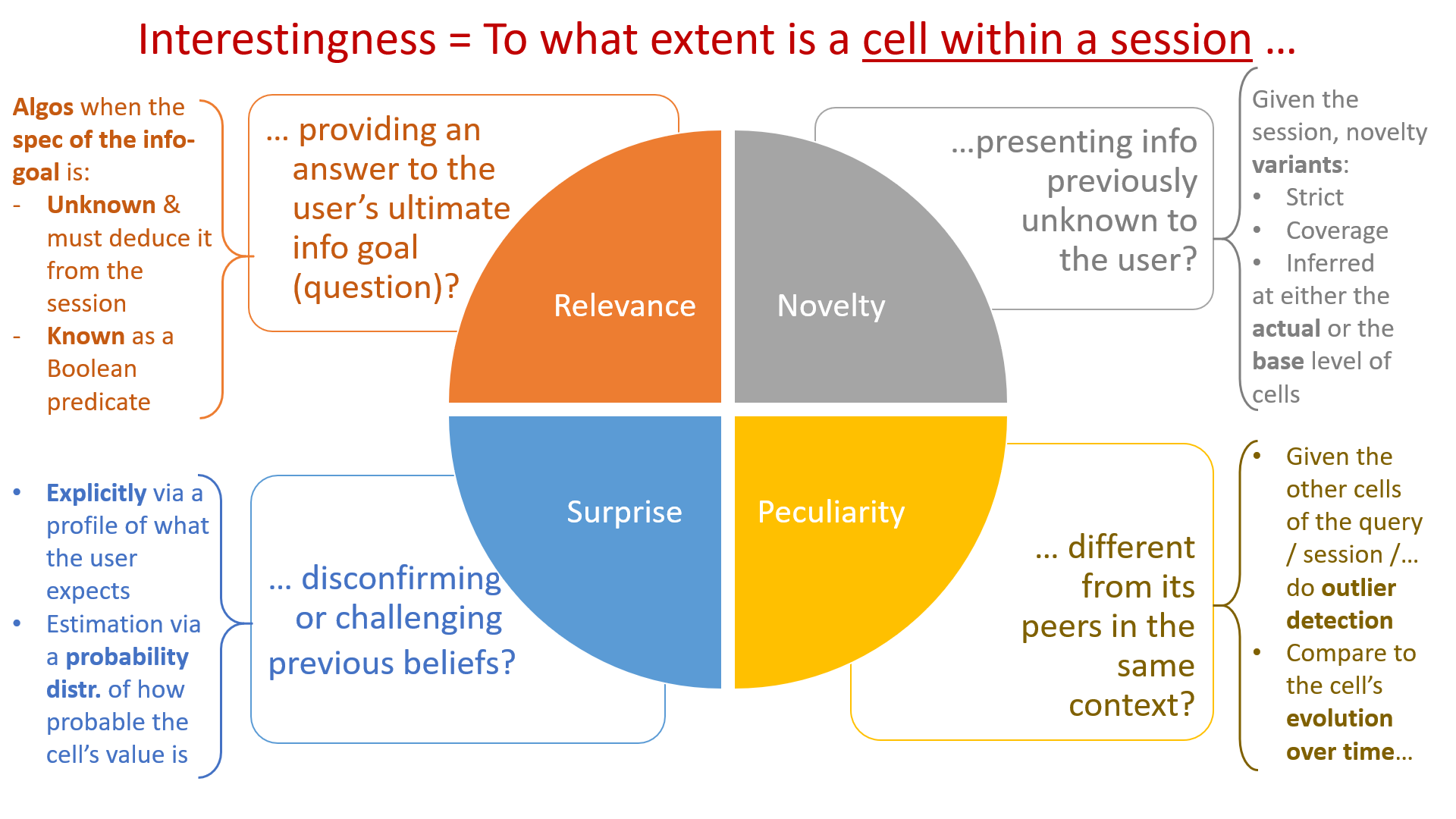 Interestingness = To what extent is a cell within a session …

Algos when the spec of the info-goal is:
- Unknown & must deduce it from the session
- Known as a Boolean predicate

… providing an answer to the user's ultimate info goal (question)?

Relevance

Novelty

…presenting info previously unknown to the user?

Given the session, novelty variants:
• Strict
• Coverage
• Inferred
at either the actual or the base level of cells

• Explicitly via a profile of what the user expects
• Estimation via a probability distr. of how probable the cell's value is

… disconfirming or challenging previous beliefs?

Surprise

Peculiarity

… different from its peers in the same context?

• Given the other cells of the query / session /… do outlier detection
• Compare to the cell's evolution over time…